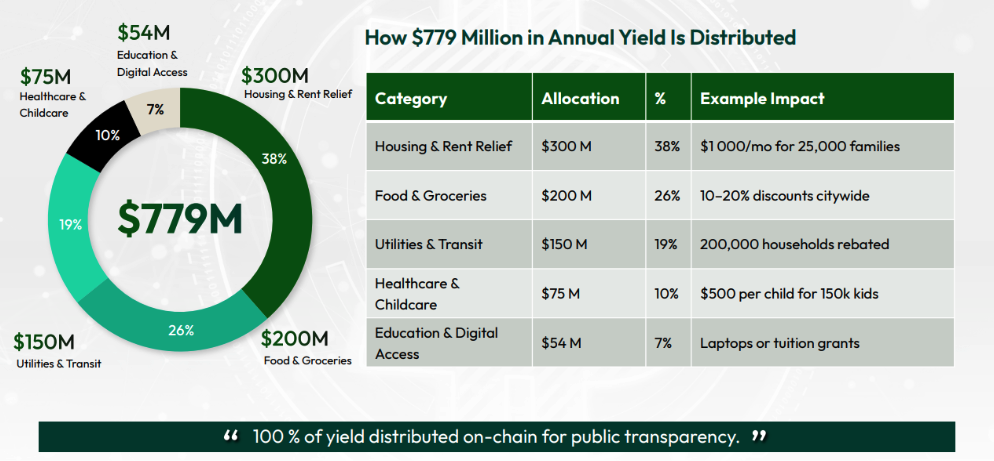 $54M
Education & Digital Access

$75M
Healthcare & Childcare

$300M
Housing & Rent Relief

7%
10%
38%
19%
$779M
26%

$150M
Utilities & Transit

$200M
Food & Groceries

How $779 Million in Annual Yield Is Distributed

| Category | Allocation | % | Example Impact |
|---|---|---|---|
| Housing & Rent Relief | $300 M | 38% | $1 000/mo for 25,000 families |
| Food & Groceries | $200 M | 26% | 10–20% discounts citywide |
| Utilities & Transit | $150 M | 19% | 200,000 households rebated |
| Healthcare & Childcare | $75 M | 10% | $500 per child for 150k kids |
| Education & Digital Access | $54 M | 7% | Laptops or tuition grants |

“ 100 % of yield distributed on-chain for public transparency. ”